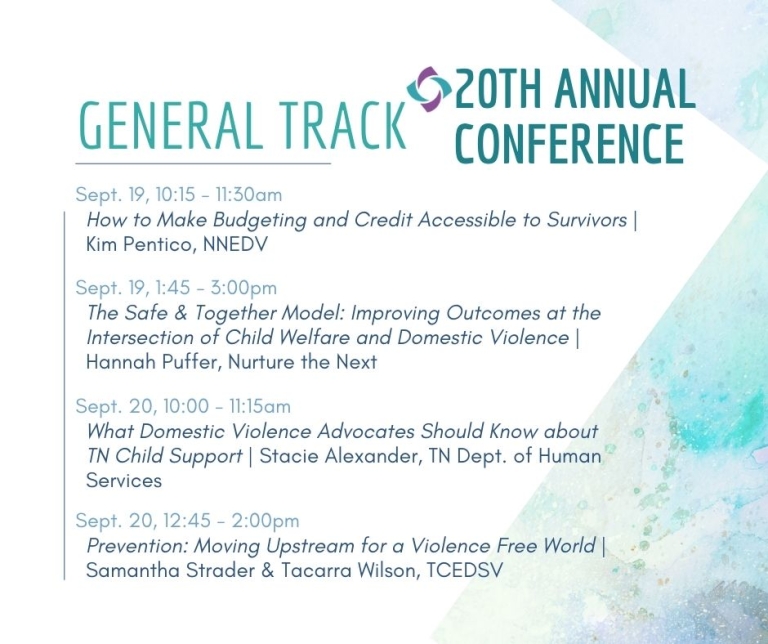 GENERAL TRACK

20TH ANNUAL CONFERENCE

Sept. 19, 10:15 - 11:30am
How to Make Budgeting and Credit Accessible to Survivors | Kim Pentico, NNEDV

Sept. 19, 1:45 - 3:00pm
The Safe & Together Model: Improving Outcomes at the Intersection of Child Welfare and Domestic Violence | Hannah Puffer, Nurture the Next

Sept. 20, 10:00 - 11:15am
What Domestic Violence Advocates Should Know about TN Child Support | Stacie Alexander, TN Dept. of Human Services

Sept. 20, 12:45 - 2:00pm
Prevention: Moving Upstream for a Violence Free World | Samantha Strader & Tacarra Wilson, TCEDSV